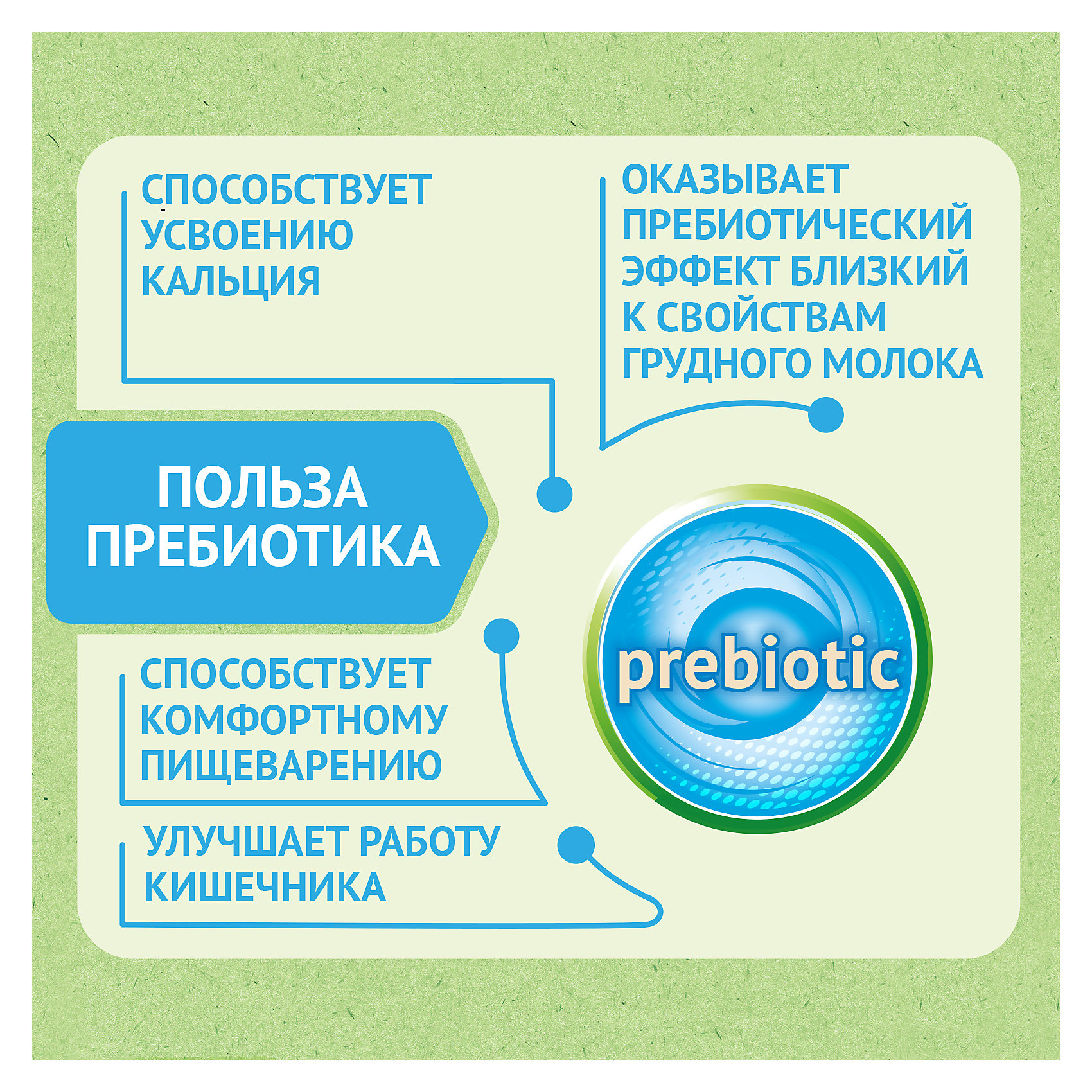 СПОСОБСТВУЕТ УСВОЕНИЮ КАЛЬЦИЯ

ОКАЗЫВАЕТ ПРЕБИОТИЧЕСКИЙ ЭФФЕКТ БЛИЗКИЙ К СВОЙСТВАМ ГРУДНОГО МОЛОКА

ПОЛЬЗА ПРЕБИОТИКА

prebiotic

СПОСОБСТВУЕТ КОМФОРТНОМУ ПИЩЕВАРЕНИЮ

УЛУЧШАЕТ РАБОТУ КИШЕЧНИКА